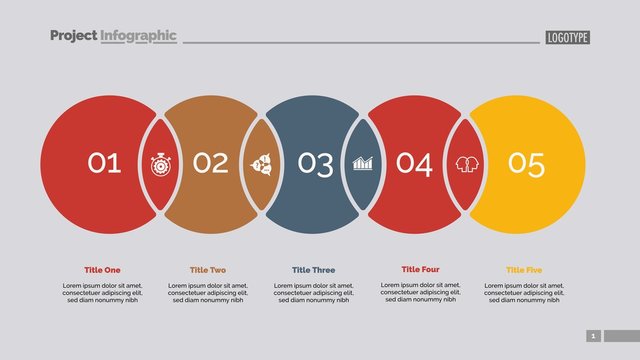 Project Infographic

LOGOTYPE

01

02

03

04

05

Title One

Lorem ipsum dolor sit amet, consectetuer adipiscing elit, sed diam nonummy nibh

Title Two

Lorem ipsum dolor sit amet, consectetuer adipiscing elit, sed diam nonummy nibh

Title Three

Lorem ipsum dolor sit amet, consectetuer adipiscing elit, sed diam nonummy nibh

Title Four

Lorem ipsum dolor sit amet, consectetuer adipiscing elit, sed diam nonummy nibh

Title Five

Lorem ipsum dolor sit amet, consectetuer adipiscing elit, sed diam nonummy nibh

1